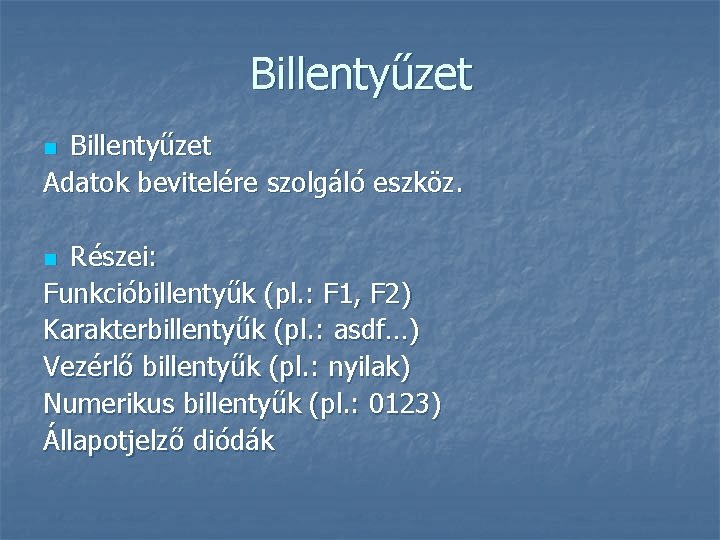 Billentyűzet

Billentyűzet
Adatok bevitelére szolgáló eszköz.

Részei:
Funkcióbillentyűk (pl.: F1, F2)
Karakterbillentyűk (pl.: asdf…)
Vezérlő billentyűk (pl.: nyilak)
Numerikus billentyűk (pl.: 0123)
Állapotjelző diódák